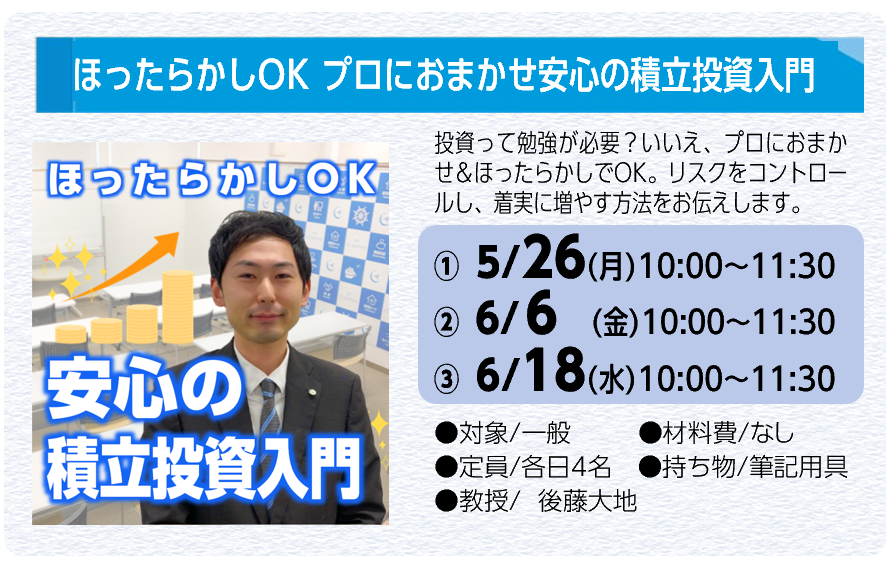 ほったらかしOK プロにおまかせ安心の積立投資入門

ほったらかしOK

安心の
積立投資入門

投資って勉強が必要？いいえ、プロにおまかせ&ほったらかしでOK。リスクをコントロールし、着実に増やす方法をお伝えします。

① 5/26(月)10:00～11:30
② 6/6 (金)10:00～11:30
③ 6/18(水)10:00～11:30

●対象/一般 ●材料費/なし
●定員/各日4名 ●持ち物/筆記用具
●教授/ 後藤大地